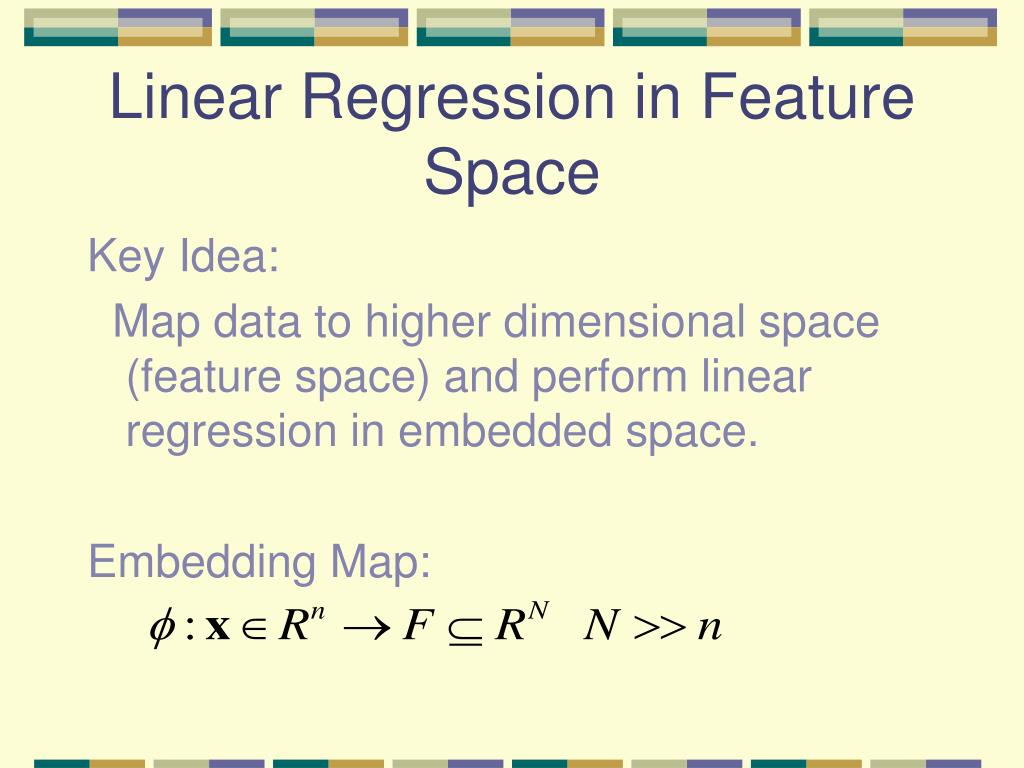 Linear Regression in Feature Space

Key Idea:

Map data to higher dimensional space (feature space) and perform linear regression in embedded space.

Embedding Map:

$\phi : \mathbf{x} \in R^n \rightarrow F \subseteq R^N \quad N >> n$